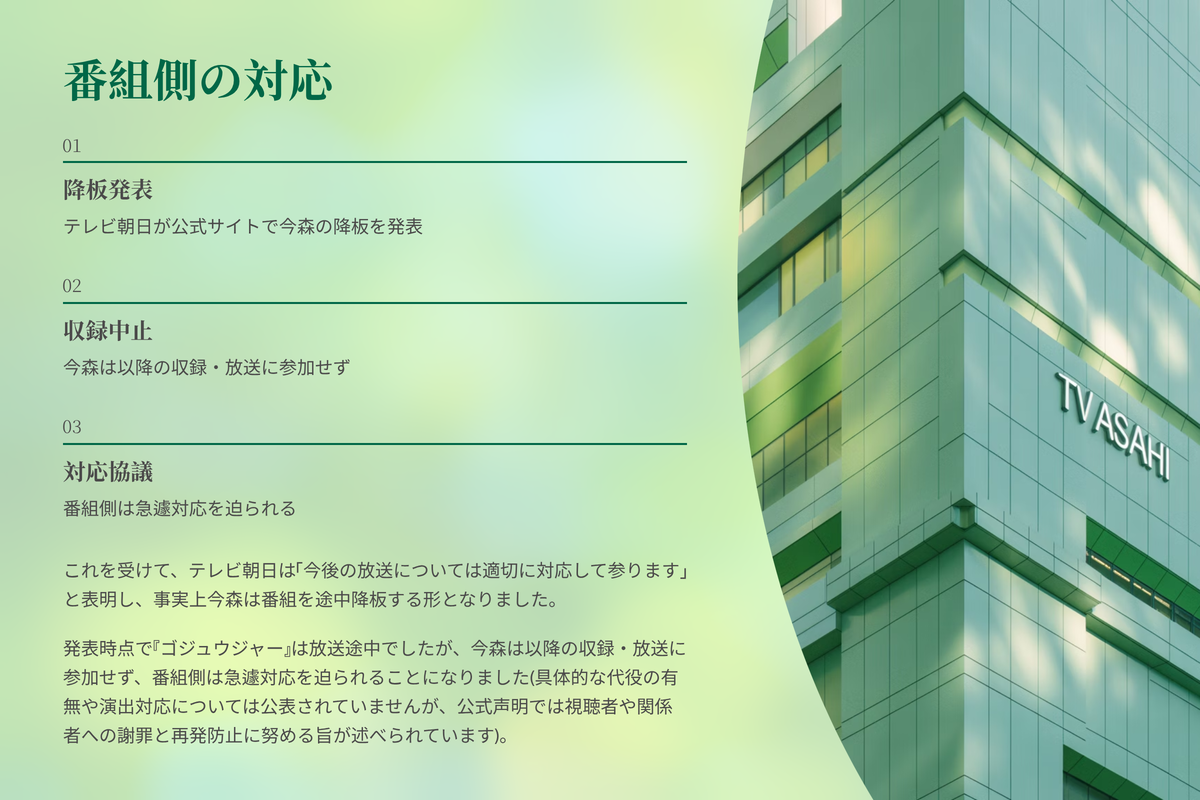 番組側の対応

01

降板発表

テレビ朝日が公式サイトで今森の降板を発表

02

収録中止

今森は以降の収録・放送に参加せず

03

対応協議

番組側は急遽対応を迫られる

これを受けて、テレビ朝日は「今後の放送については適切に対応して参ります」と表明し、事実上今森は番組を途中降板する形となりました。

発表時点で『ゴジュウジャー』は放送途中でしたが、今森は以降の収録・放送に参加せず、番組側は急遽対応を迫られることになりました(具体的な代役の有無や演出対応については公表されていませんが、公式声明では視聴者や関係者への謝罪と再発防止に努める旨が述べられています)。

TV ASAHI